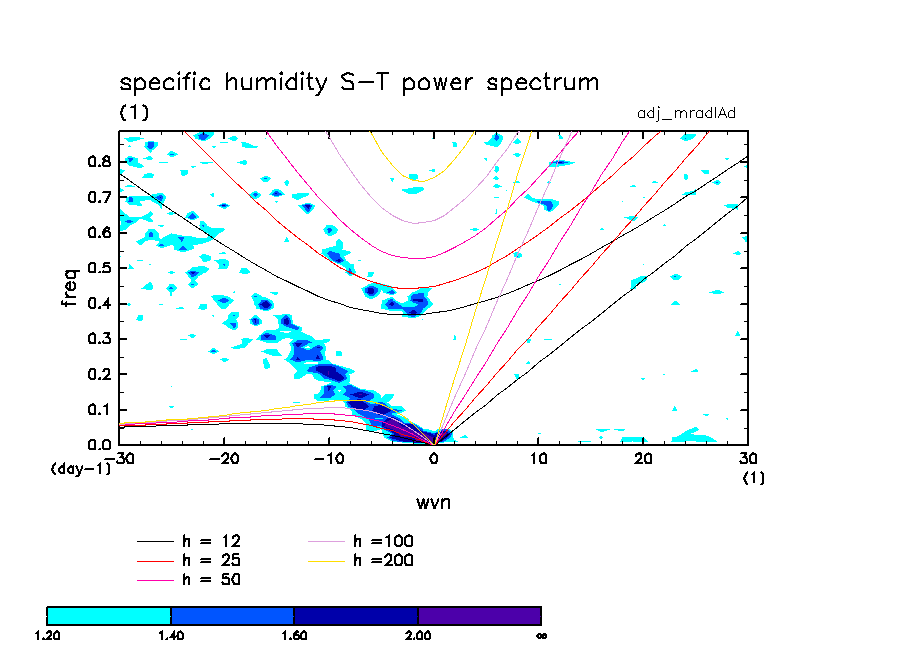 specific humidity S-T power spectrum
(1)
adj_mradlAd

freq
0.8
0.7
0.6
0.5
0.4
0.3
0.2
0.1
0.0
(day-1)
-30 -20 -10 0 10 20 30
(1)
wvn

h = 12
h = 25
h = 50
h =100
h =200

1.20 1.40 1.60 2.00 ∞